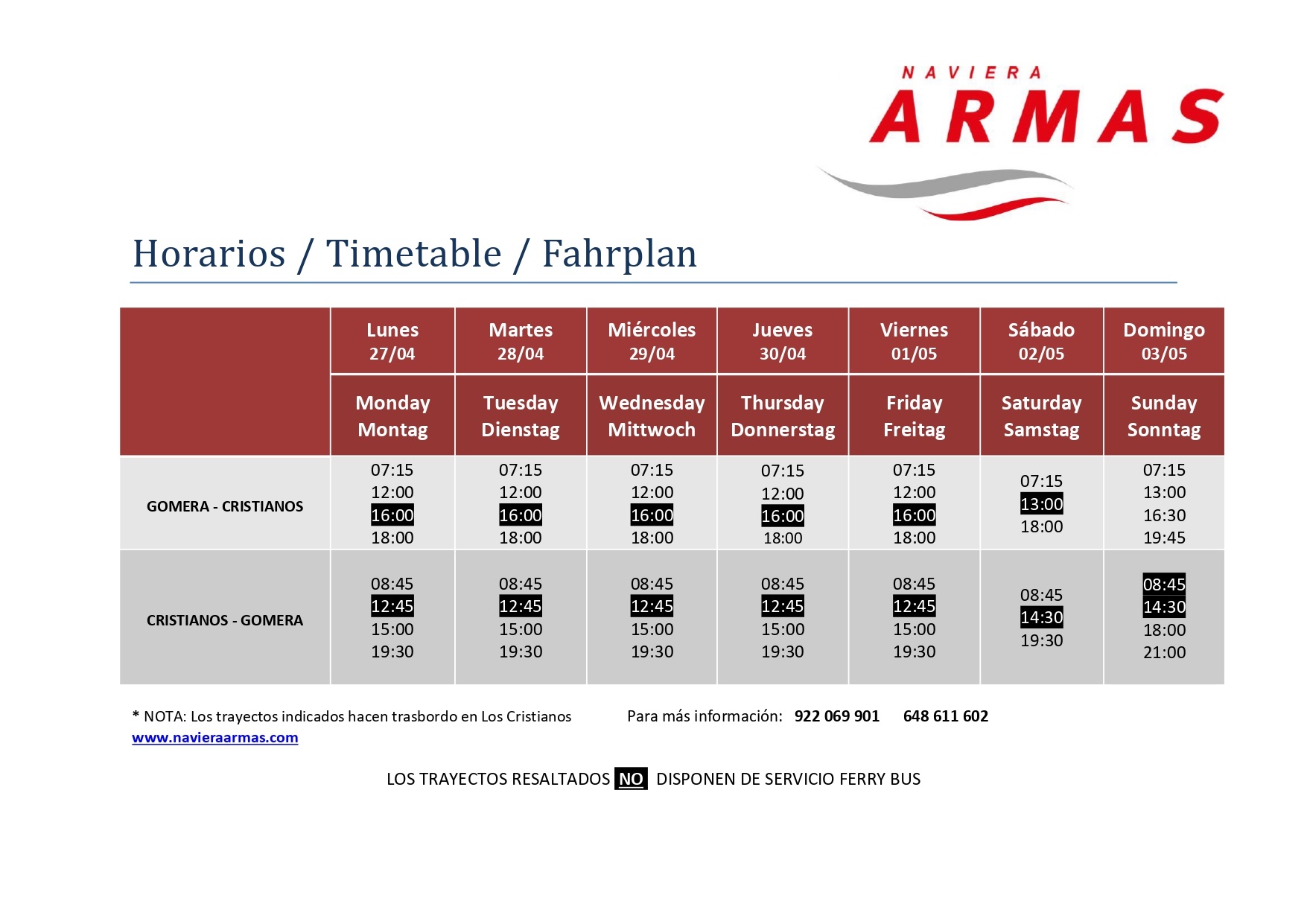 NAVIERA
ARMAS

Horarios / Timetable / Fahrplan

| | Lunes 27/04 | Martes 28/04 | Miércoles 29/04 | Jueves 30/04 | Viernes 01/05 | Sábado 02/05 | Domingo 03/05 |
|---|---|---|---|---|---|---|---|
| | Monday Montag | Tuesday Dienstag | Wednesday Mittwoch | Thursday Donnerstag | Friday Freitag | Saturday Samstag | Sunday Sonntag |
| GOMERA - CRISTIANOS | 07:15 12:00 16:00 18:00 | 07:15 12:00 16:00 18:00 | 07:15 12:00 16:00 18:00 | 07:15 12:00 16:00 18:00 | 07:15 12:00 16:00 18:00 | 07:15 13:00 18:00 | 07:15 13:00 16:30 19:45 |
| CRISTIANOS - GOMERA | 08:45 12:45 15:00 19:30 | 08:45 12:45 15:00 19:30 | 08:45 12:45 15:00 19:30 | 08:45 12:45 15:00 19:30 | 08:45 12:45 15:00 19:30 | 08:45 14:30 19:30 | 08:45 14:30 18:00 21:00 |

* NOTA: Los trayectos indicados hacen trasbordo en Los Cristianos Para más información: 922 069 901 648 611 602
www.navieraarmas.com

LOS TRAYECTOS RESALTADOS NO DISPONEN DE SERVICIO FERRY BUS